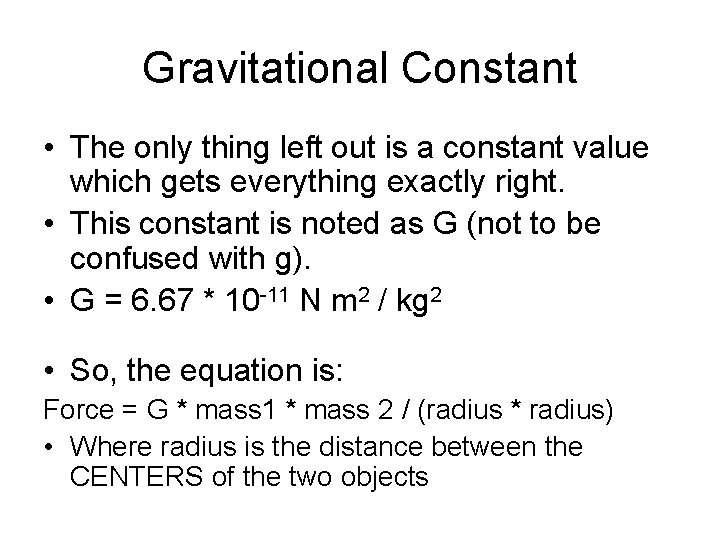 Gravitational Constant

• The only thing left out is a constant value which gets everything exactly right.

• This constant is noted as G (not to be confused with g).

• $G = 6.67 * 10^{-11}$ N $m^2$ / $kg^2$

• So, the equation is:

Force = G * mass1 * mass 2 / (radius * radius)

• Where radius is the distance between the CENTERS of the two objects